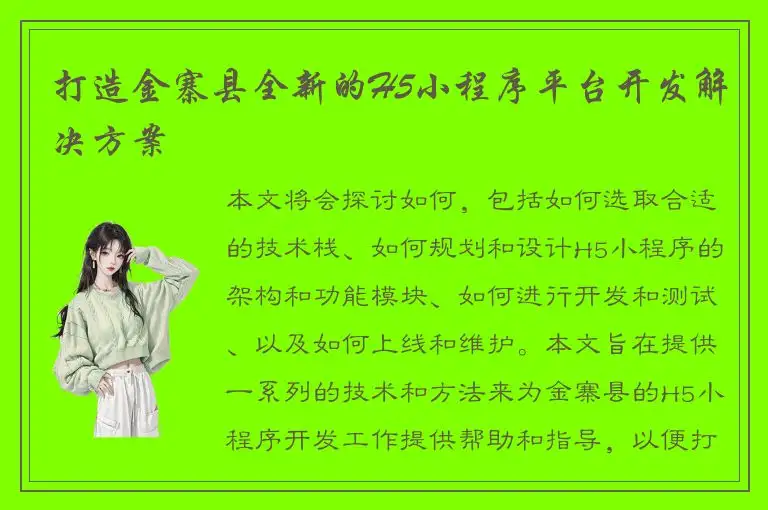 打造金寨县全新的H5小程序平台开发解决方案

本文将会探讨如何，包括如何选取合适的技术栈、如何规划和设计H5小程序的架构和功能模块、如何进行开发和测试、以及如何上线和维护。本文旨在提供一系列的技术和方法来为金寨县的H5小程序开发工作提供帮助和指导，以便打